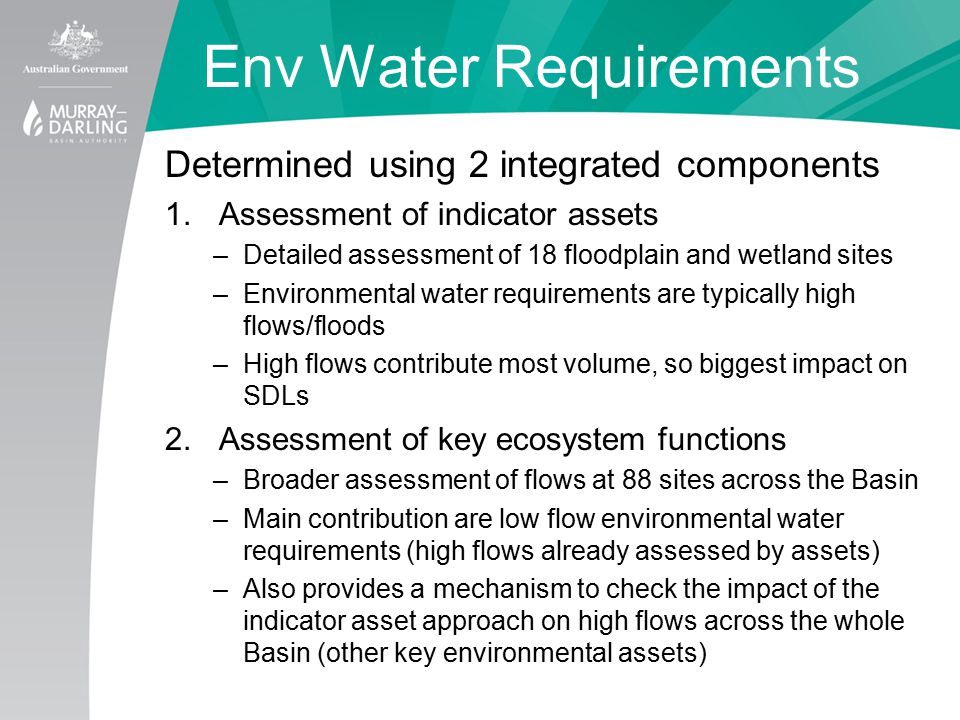 Australian Government

MURRAY–DARLING
BASIN AUTHORITY

Env Water Requirements

Determined using 2 integrated components

1. Assessment of indicator assets
– Detailed assessment of 18 floodplain and wetland sites
– Environmental water requirements are typically high flows/floods
– High flows contribute most volume, so biggest impact on SDLs

2. Assessment of key ecosystem functions
– Broader assessment of flows at 88 sites across the Basin
– Main contribution are low flow environmental water requirements (high flows already assessed by assets)
– Also provides a mechanism to check the impact of the indicator asset approach on high flows across the whole Basin (other key environmental assets)